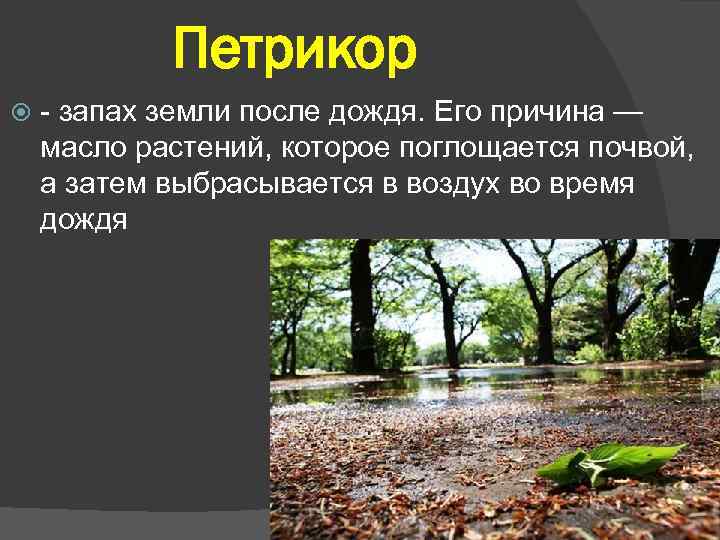 Петрикор

- запах земли после дождя. Его причина — масло растений, которое поглощается почвой, а затем выбрасывается в воздух во время дождя